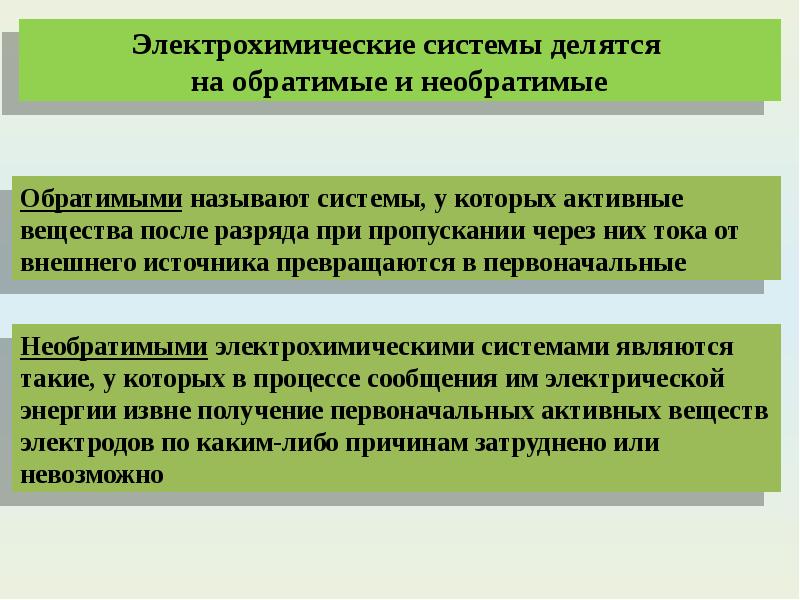 Электрохимические системы делятся на обратимые и необратимые

Обратимыми называют системы, у которых активные вещества после разряда при пропускании через них тока от внешнего источника превращаются в первоначальные

Необратимыми электрохимическими системами являются такие, у которых в процессе сообщения им электрической энергии извне получение первоначальных активных веществ электродов по каким-либо причинам затруднено или невозможно